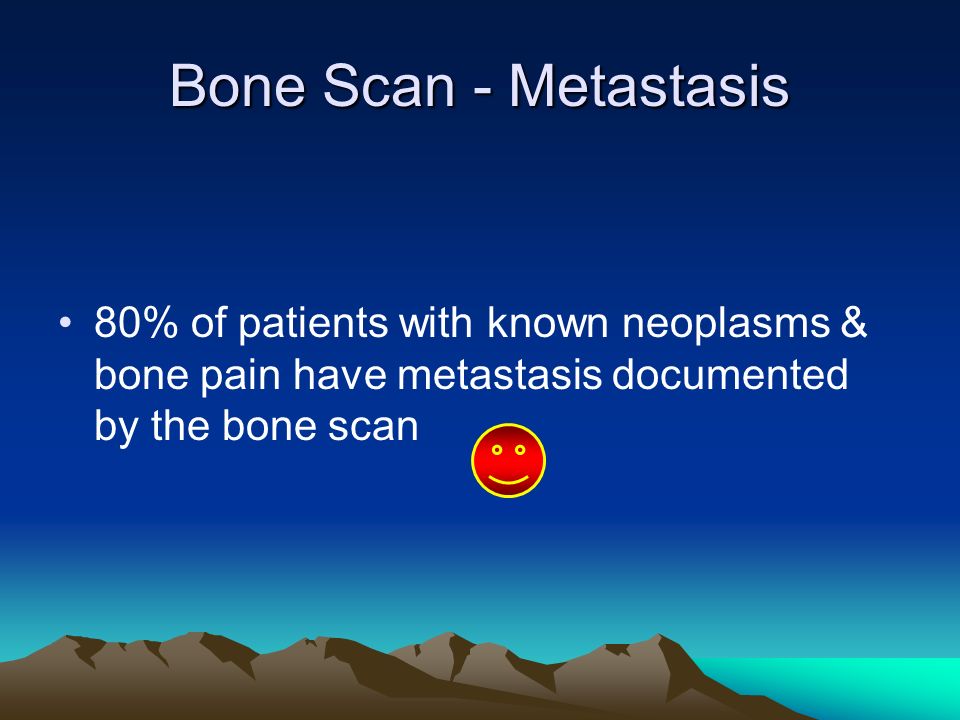 Bone Scan - Metastasis

• 80% of patients with known neoplasms & bone pain have metastasis documented by the bone scan